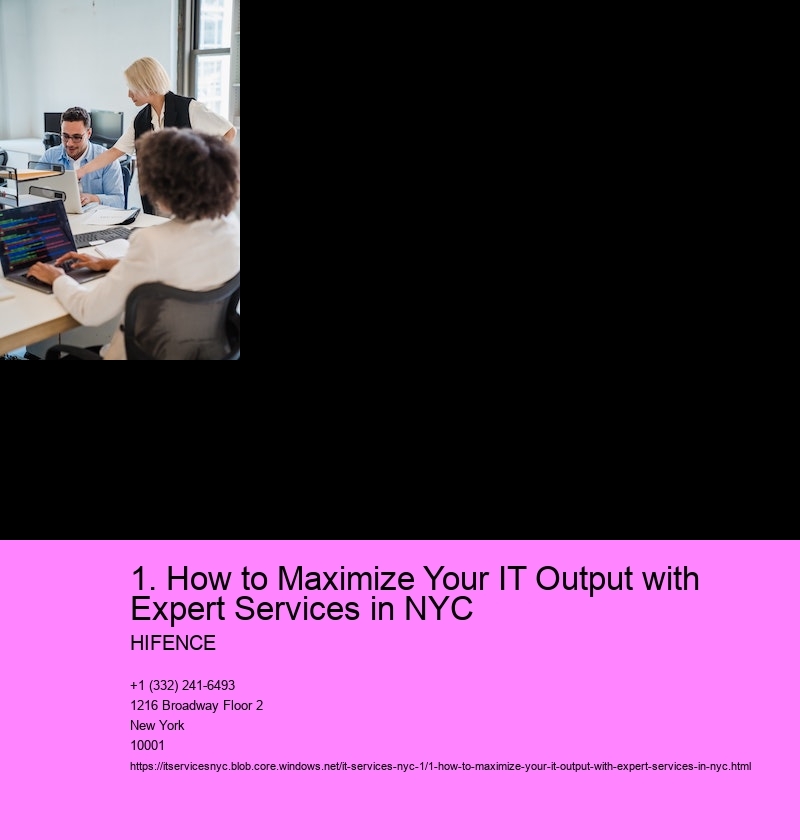 1. How to Maximize Your IT Output with Expert Services in NYC

HIFENCE

+1 (332) 241-6493
1216 Broadway Floor 2
New York
10001
https://itservicesnyc.blob.core.windows.net/it-services-nyc-1/1-how-to-maximize-your-it-output-with-expert-services-in-nyc.html